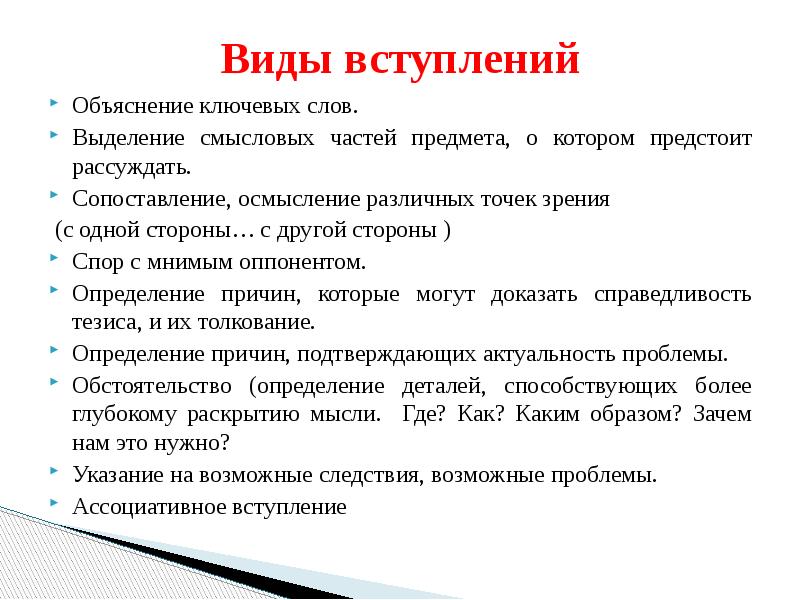 Виды вступлений

Объяснение ключевых слов.

Выделение смысловых частей предмета, о котором предстоит рассуждать.

Сопоставление, осмысление различных точек зрения

(с одной стороны… с другой стороны )

Спор с мнимым оппонентом.

Определение причин, которые могут доказать справедливость тезиса, и их толкование.

Определение причин, подтверждающих актуальность проблемы.

Обстоятельство (определение деталей, способствующих более глубокому раскрытию мысли. Где? Как? Каким образом? Зачем нам это нужно?

Указание на возможные следствия, возможные проблемы.

Ассоциативное вступление